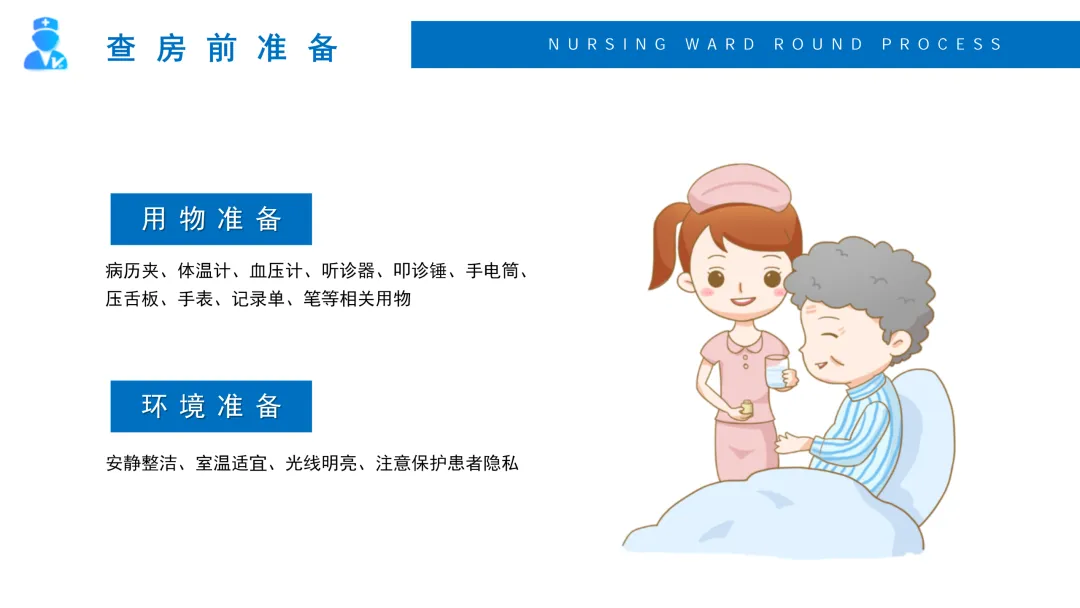 查房前准备

NURSING WARD ROUND PROCESS

用物准备

病历夹、体温计、血压计、听诊器、叩诊锤、手电筒、压舌板、手表、记录单、笔等相关用物

环境准备

安静整洁、室温适宜、光线明亮、注意保护患者隐私